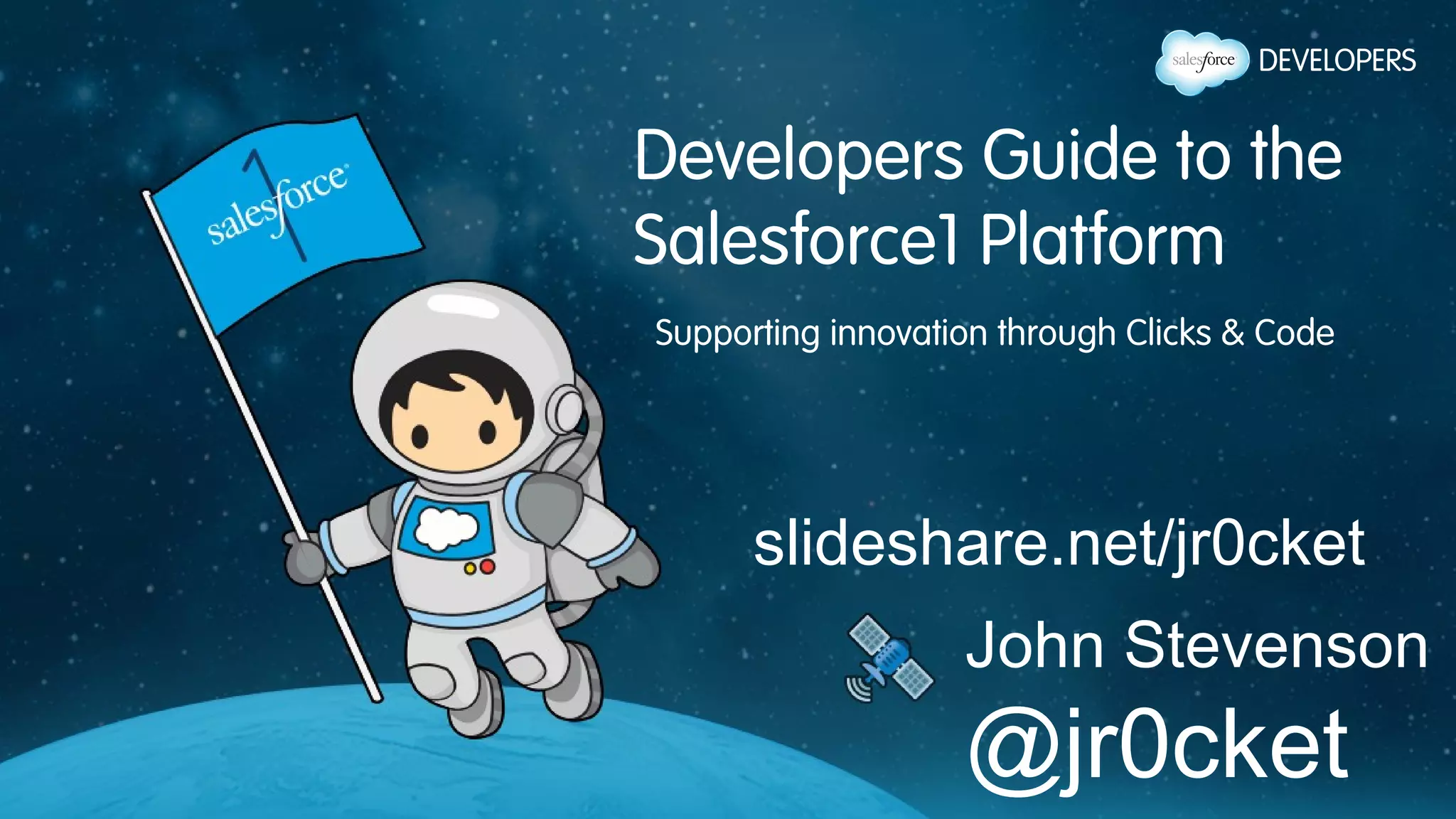 salesforce DEVELOPERS

salesforce 1

Developers Guide to the Salesforce1 Platform

Supporting innovation through Clicks & Code

slideshare.net/jr0cket

John Stevenson

@jr0cket